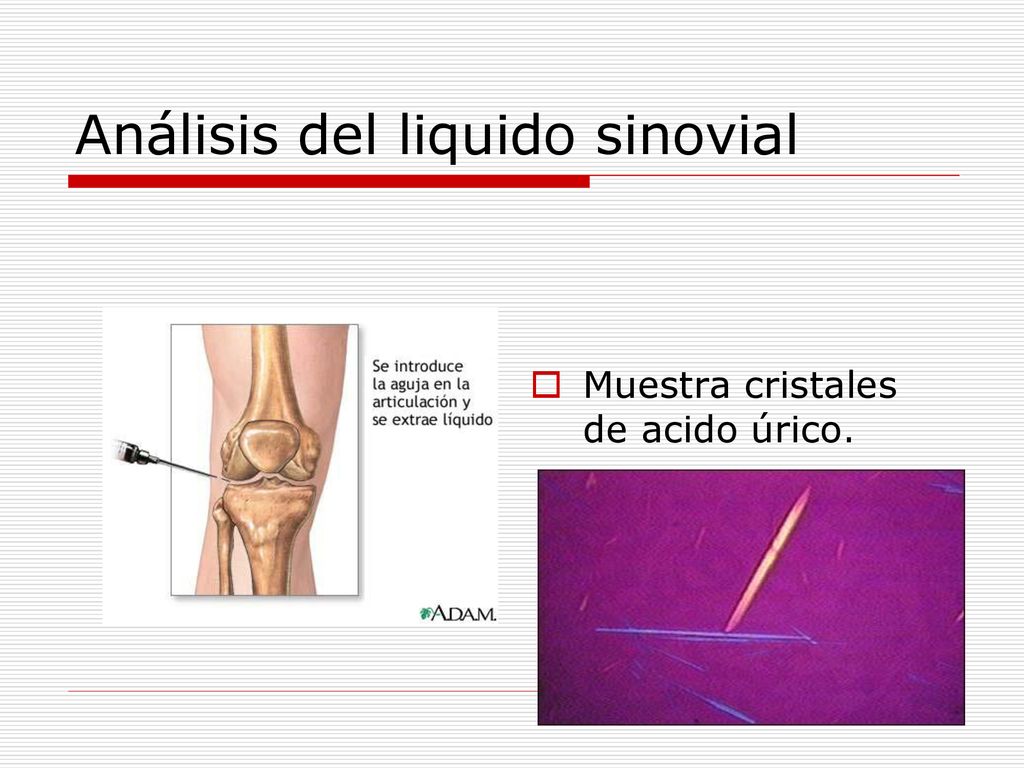 Análisis del liquido sinovial

Se introduce la aguja en la articulación y se extrae líquido

A.D.A.M.

Muestra cristales de acido úrico.